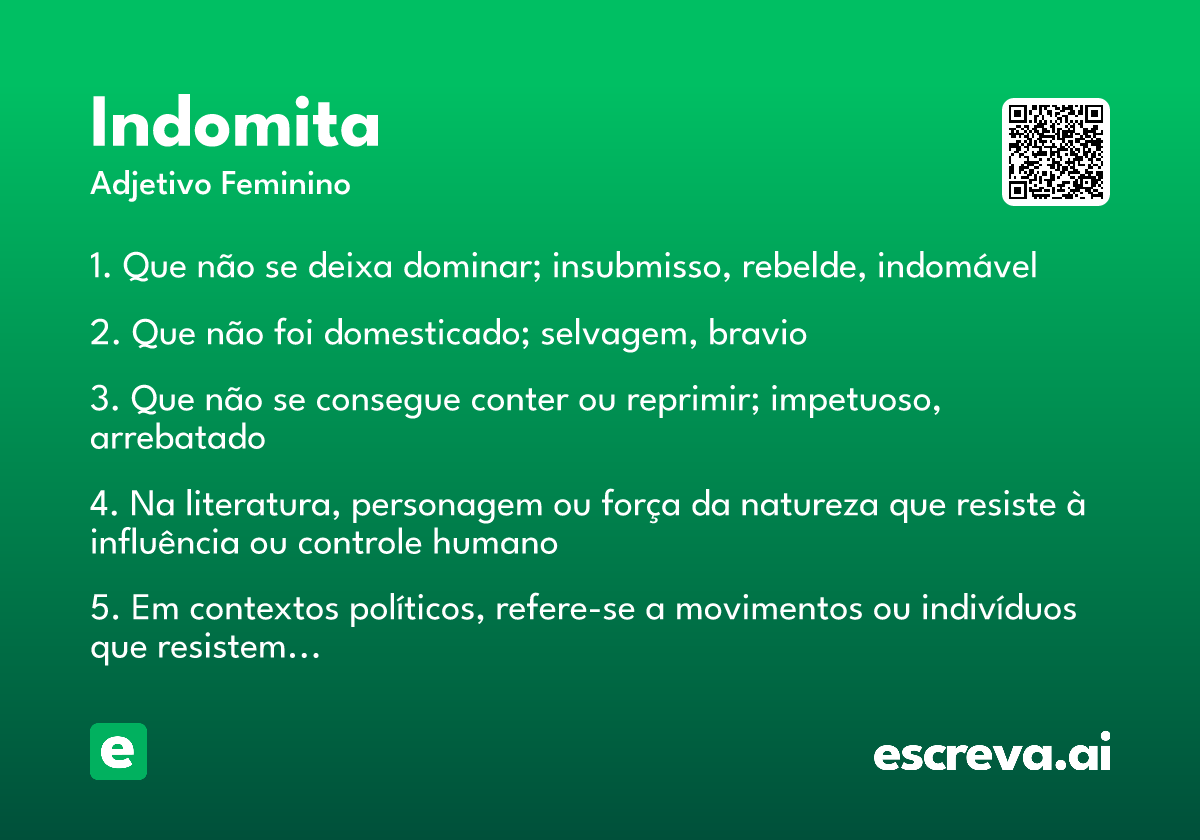 Indomita

Adjetivo Feminino

1. Que não se deixa dominar; insubmisso, rebelde, indomável

2. Que não foi domesticado; selvagem, bravio

3. Que não se consegue conter ou reprimir; impetuoso, arrebatado

4. Na literatura, personagem ou força da natureza que resiste à influência ou controle humano

5. Em contextos políticos, refere-se a movimentos ou indivíduos que resistem…

e

escreva.ai